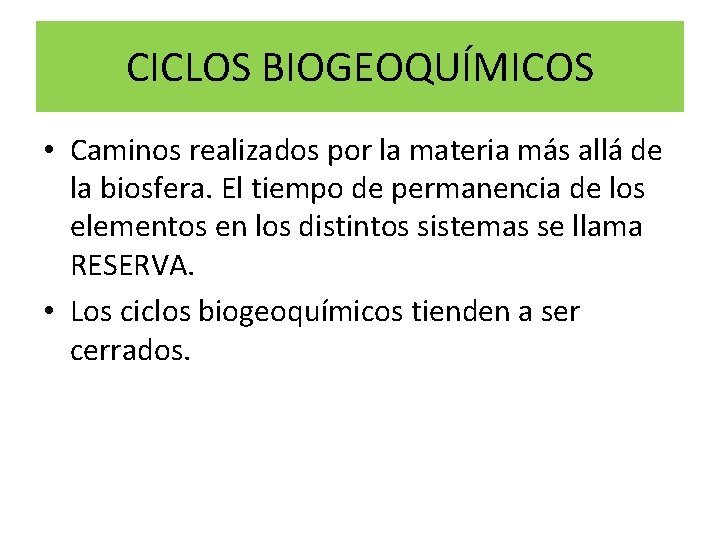 CICLOS BIOGEOQUÍMICOS

• Caminos realizados por la materia más allá de la biosfera. El tiempo de permanencia de los elementos en los distintos sistemas se llama RESERVA.

• Los ciclos biogeoquímicos tienden a ser cerrados.